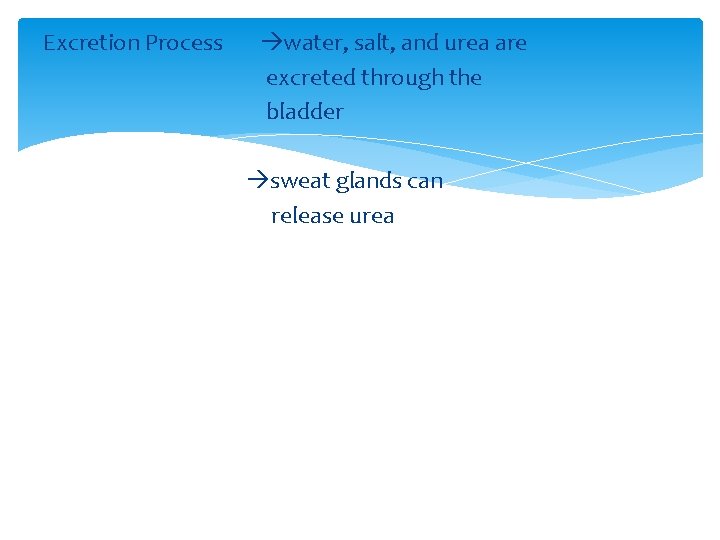 Excretion Process →water, salt, and urea are excreted through the bladder

→sweat glands can release urea